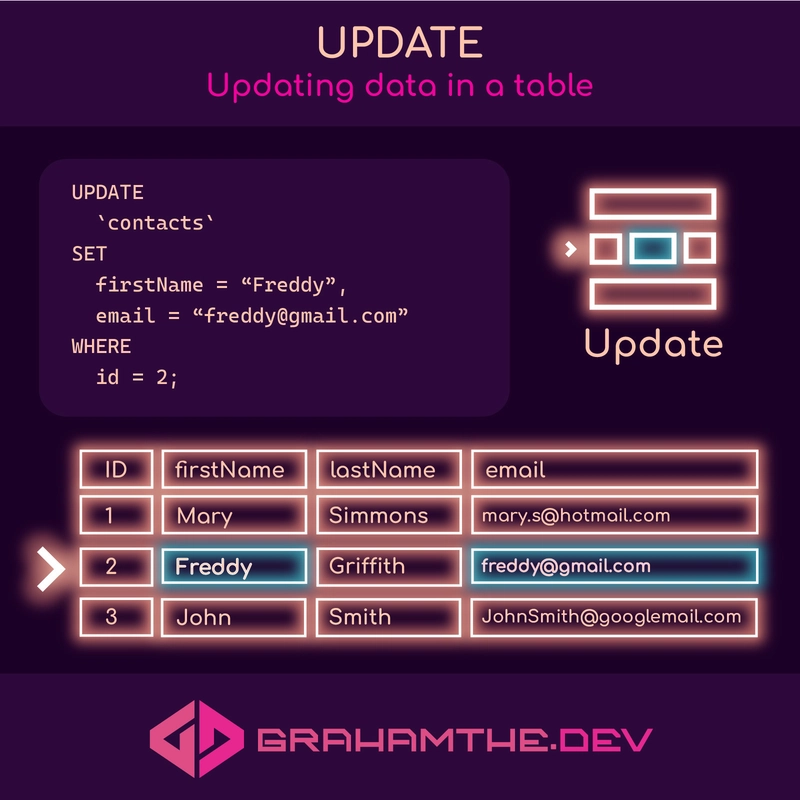 UPDATE
Updating data in a table

UPDATE
`contacts`
SET
firstName = “Freddy”,
email = “freddy@gmail.com”
WHERE
id = 2;

Update

| ID | firstName | lastName | email |
|---|---|---|---|
| 1 | Mary | Simmons | mary.s@hotmail.com |
| 2 | Freddy | Griffith | freddy@gmail.com |
| 3 | John | Smith | JohnSmith@googlemail.com |

GRAHAMTHE.DEV